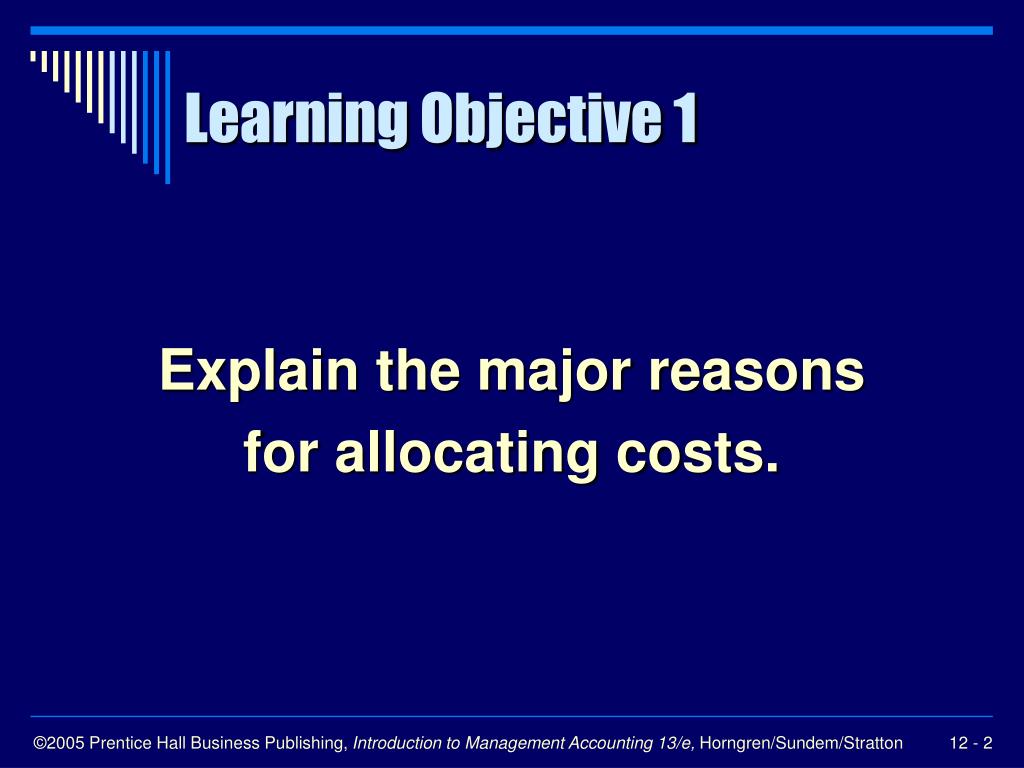 Learning Objective 1

Explain the major reasons for allocating costs.

©2005 Prentice Hall Business Publishing, Introduction to Management Accounting 13/e, Horngren/Sundem/Stratton 12 - 2